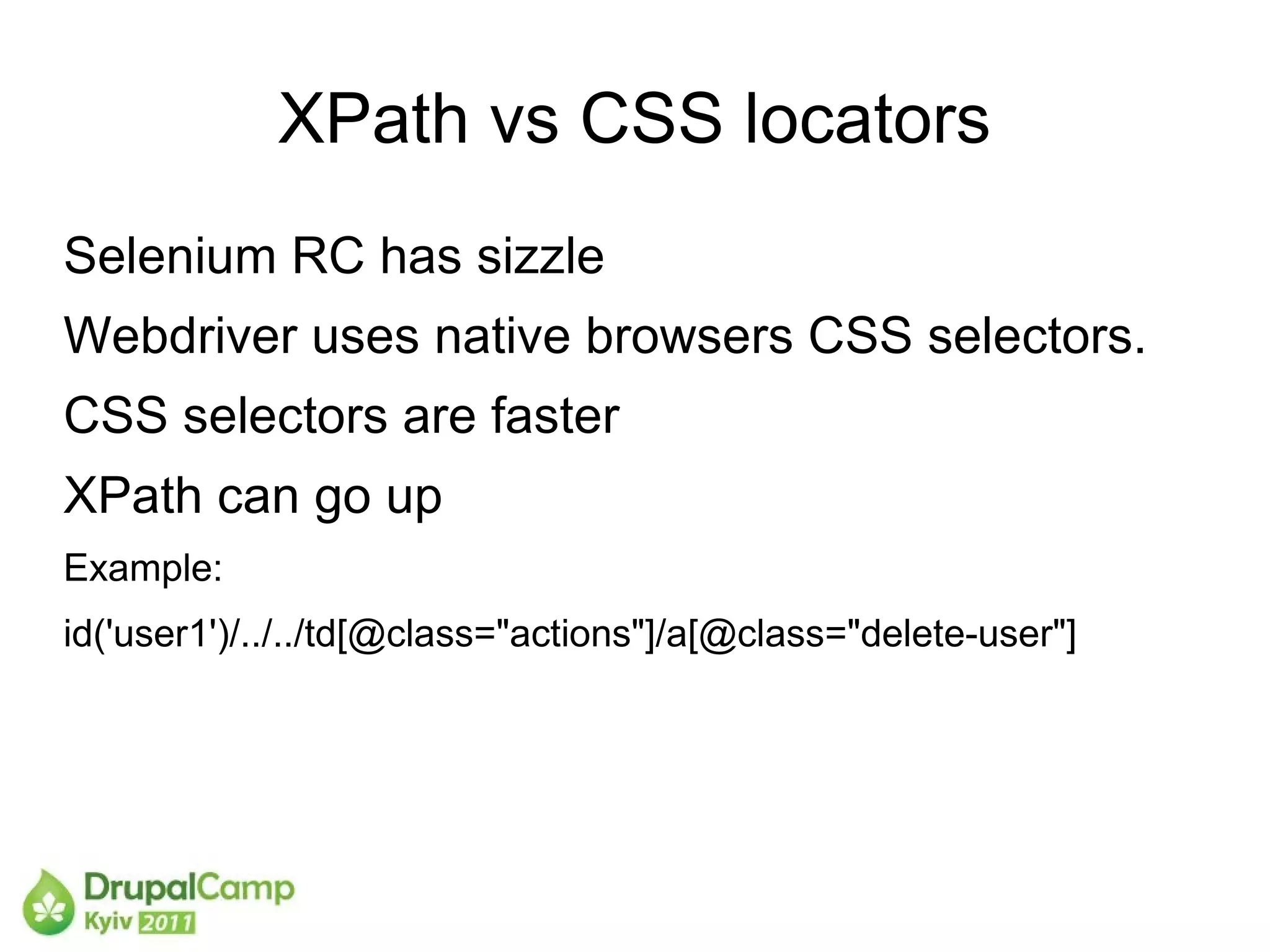 XPath vs CSS locators

Selenium RC has sizzle

Webdriver uses native browsers CSS selectors.

CSS selectors are faster

XPath can go up

Example:

id('user1')/../../td[@class="actions"]/a[@class="delete-user"]

DrupalCamp Kyiv 2011